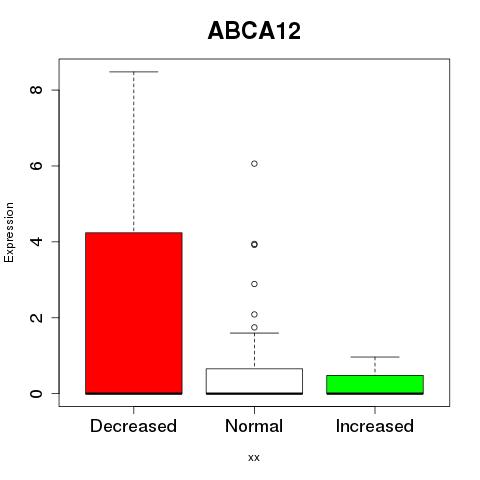 ABCA12

Expression

8
6
4
2
0

Decreased
Normal
Increased

xx